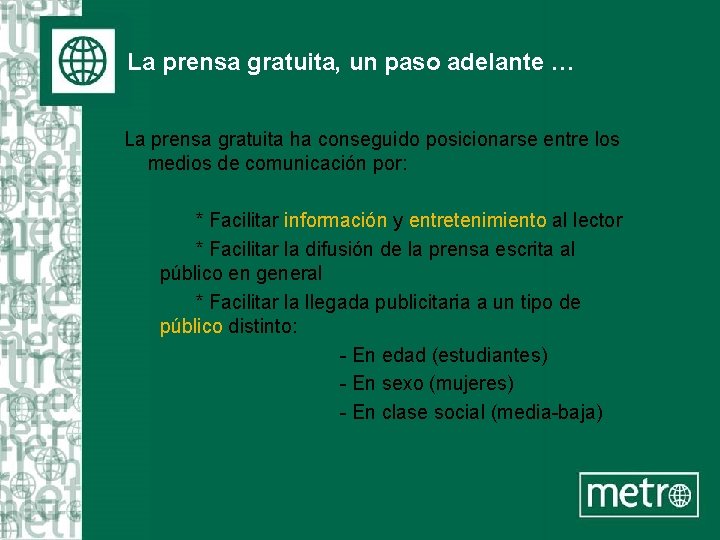 La prensa gratuita, un paso adelante …

La prensa gratuita ha conseguido posicionarse entre los medios de comunicación por:

* Facilitar información y entretenimiento al lector
* Facilitar la difusión de la prensa escrita al público en general
* Facilitar la llegada publicitaria a un tipo de público distinto:

- En edad (estudiantes)
- En sexo (mujeres)
- En clase social (media-baja)

metro